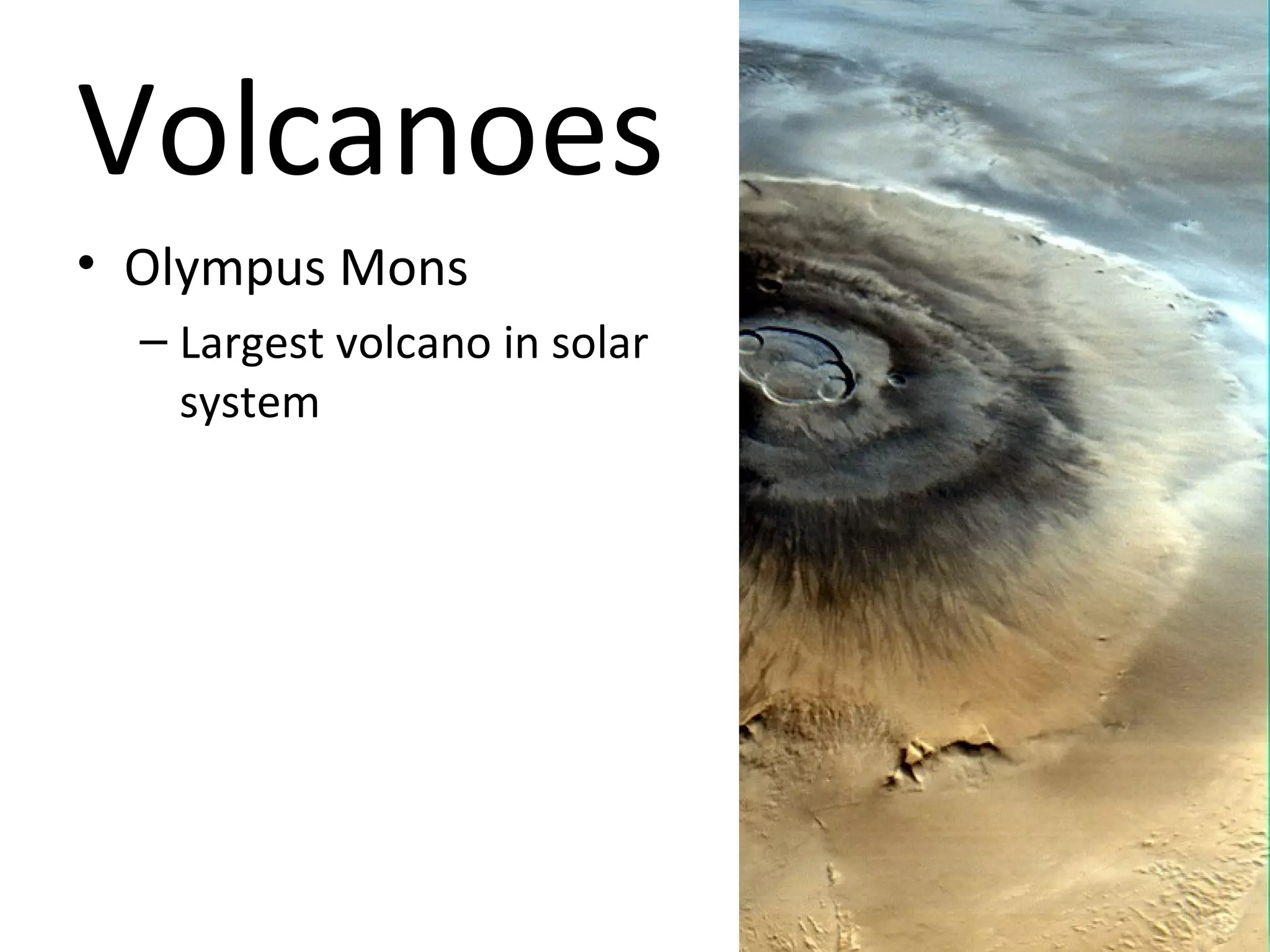 Volcanoes

• Olympus Mons
  – Largest volcano in solar system